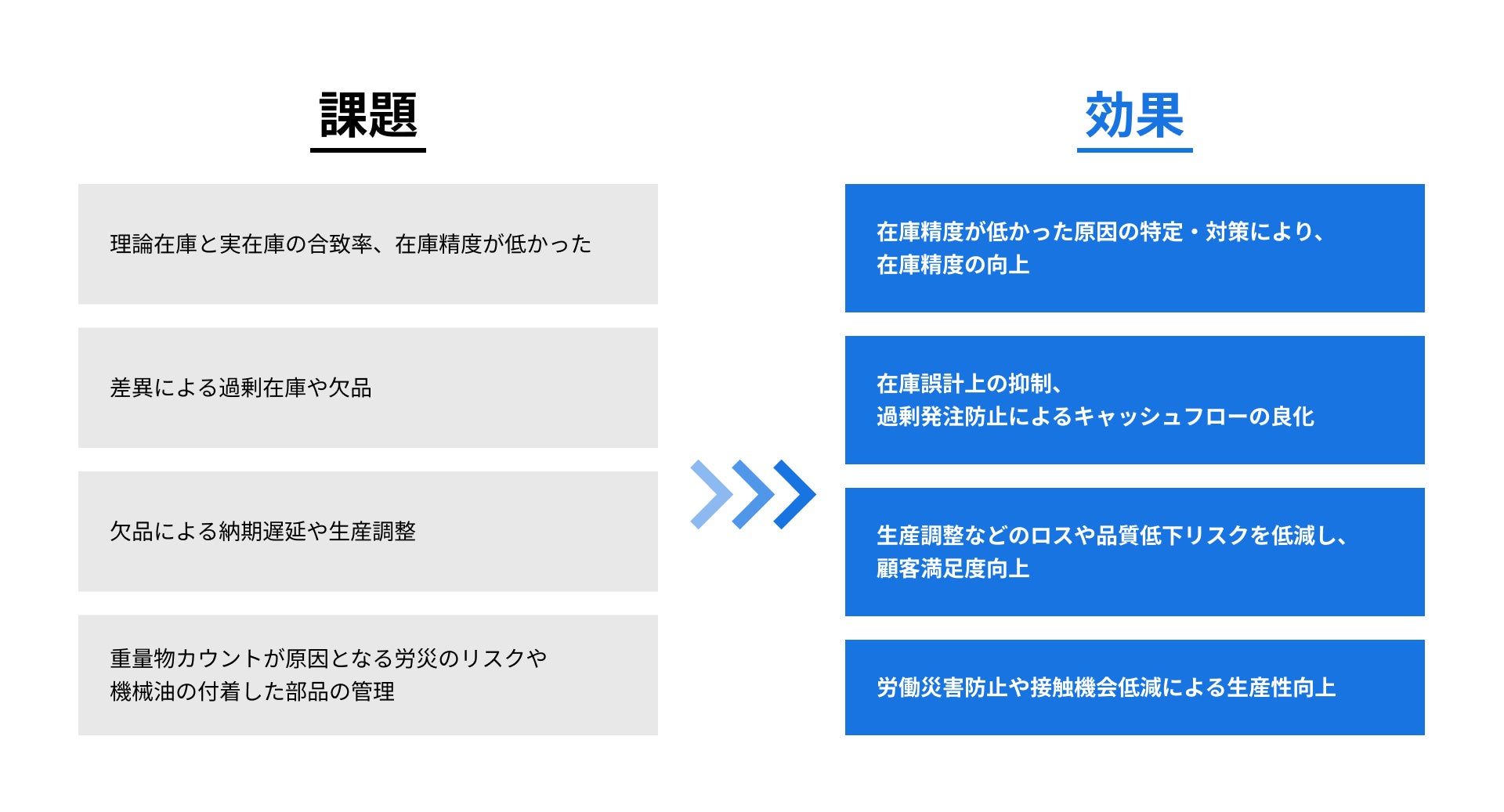 課題

理論在庫と実在庫の合致率、在庫精度が低かった

差異による過剰在庫や欠品

欠品による納期遅延や生産調整

重量物カウントが原因となる労災のリスクや機械油の付着した部品の管理

効果

在庫精度が低かった原因の特定・対策により、在庫精度の向上

在庫誤計上の抑制、過剰発注防止によるキャッシュフローの良化

生産調整などのロスや品質低下リスクを低減し、顧客満足度向上

労働災害防止や接触機会低減による生産性向上